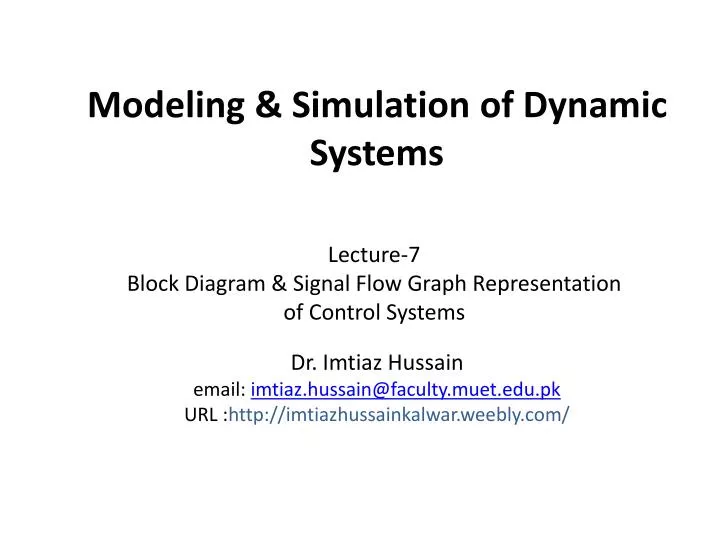 Modeling & Simulation of Dynamic Systems

Lecture-7
Block Diagram & Signal Flow Graph Representation of Control Systems

Dr. Imtiaz Hussain
email: imtiaz.hussain@faculty.muet.edu.pk
URL :http://imtiazhussainkalwar.weebly.com/